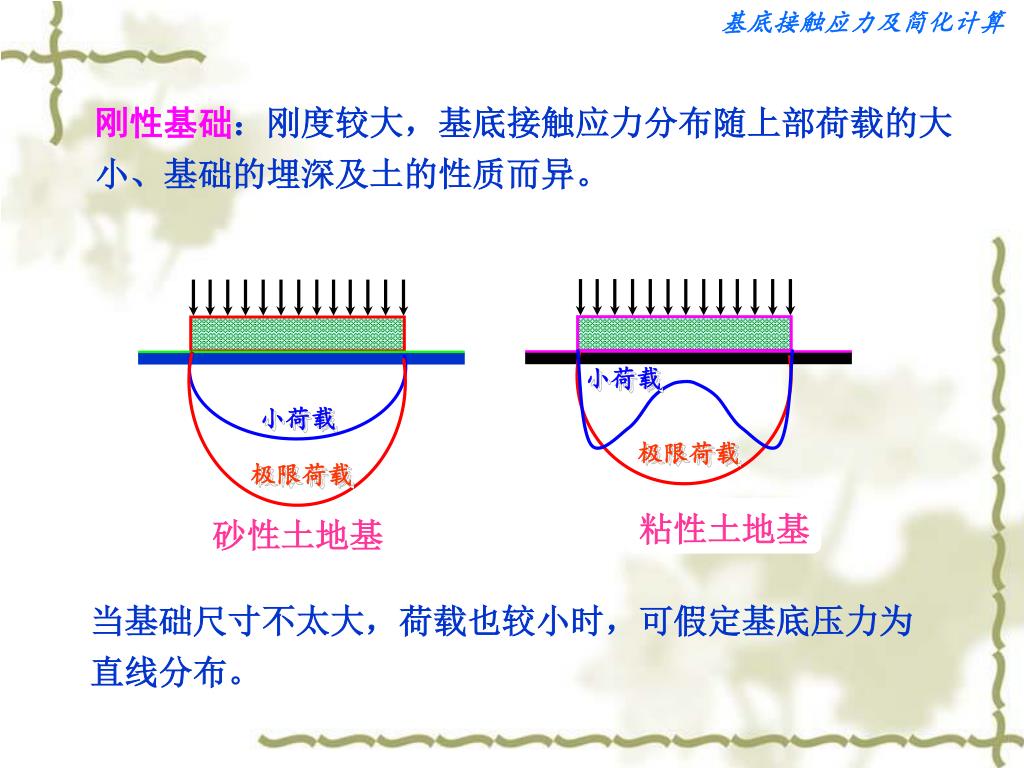 基底接触应力及简化计算

刚性基础：刚度较大，基底接触应力分布随上部荷载的大小、基础的埋深及土的性质而异。

小荷载
极限荷载
砂性土地基

小荷载
极限荷载
粘性土地基

当基础尺寸不太大，荷载也较小时，可假定基底压力为直线分布。